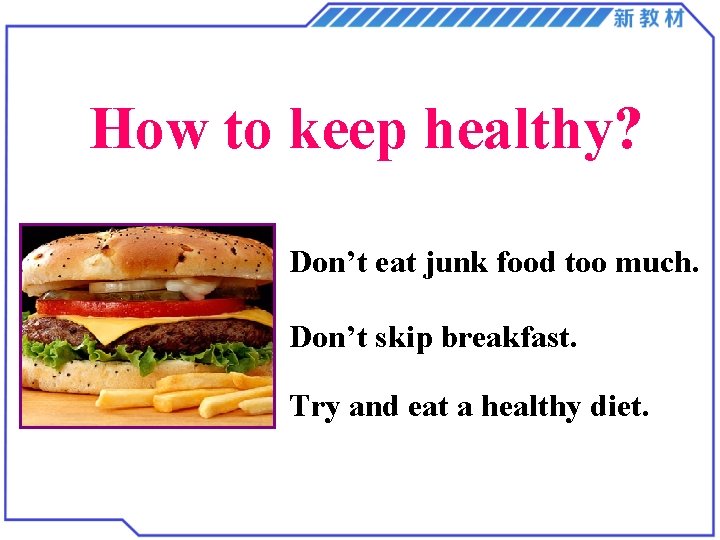 新教材

How to keep healthy?

Don’t eat junk food too much.

Don’t skip breakfast.

Try and eat a healthy diet.